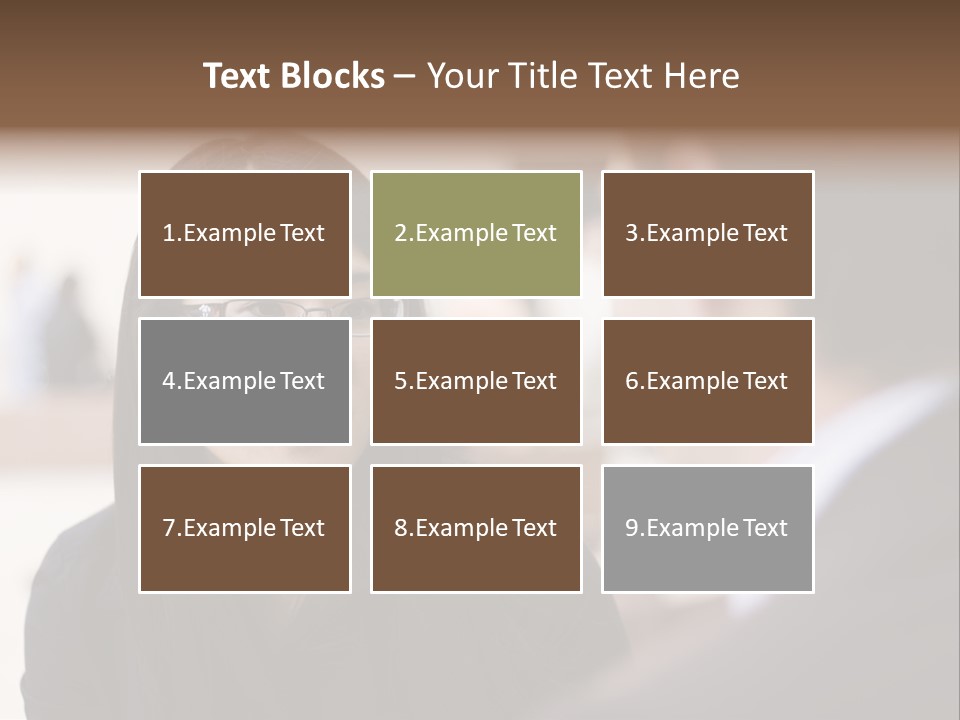 Text Blocks – Your Title Text Here

1.Example Text

2.Example Text

3.Example Text

4.Example Text

5.Example Text

6.Example Text

7.Example Text

8.Example Text

9.Example Text